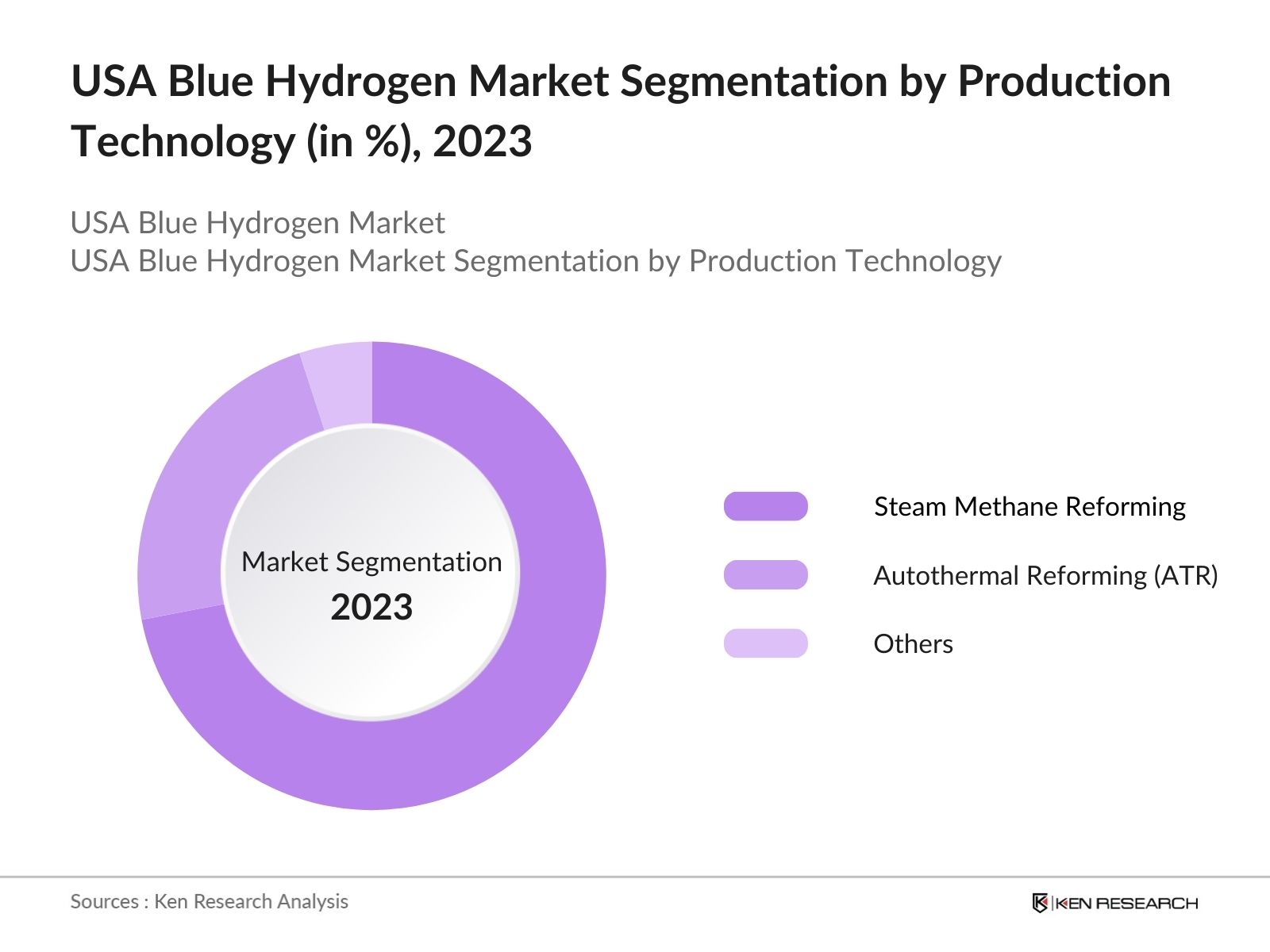 USA Blue Hydrogen Market Segmentation by Production Technology (in %), 2023

USA Blue Hydrogen Market
USA Blue Hydrogen Market Segmentation by Production Technology

Market Segmentation
2023

Steam Methane Reforming
Autothermal Reforming (ATR)
Others

Sources : Ken Research Analysis

KEN RESEARCH